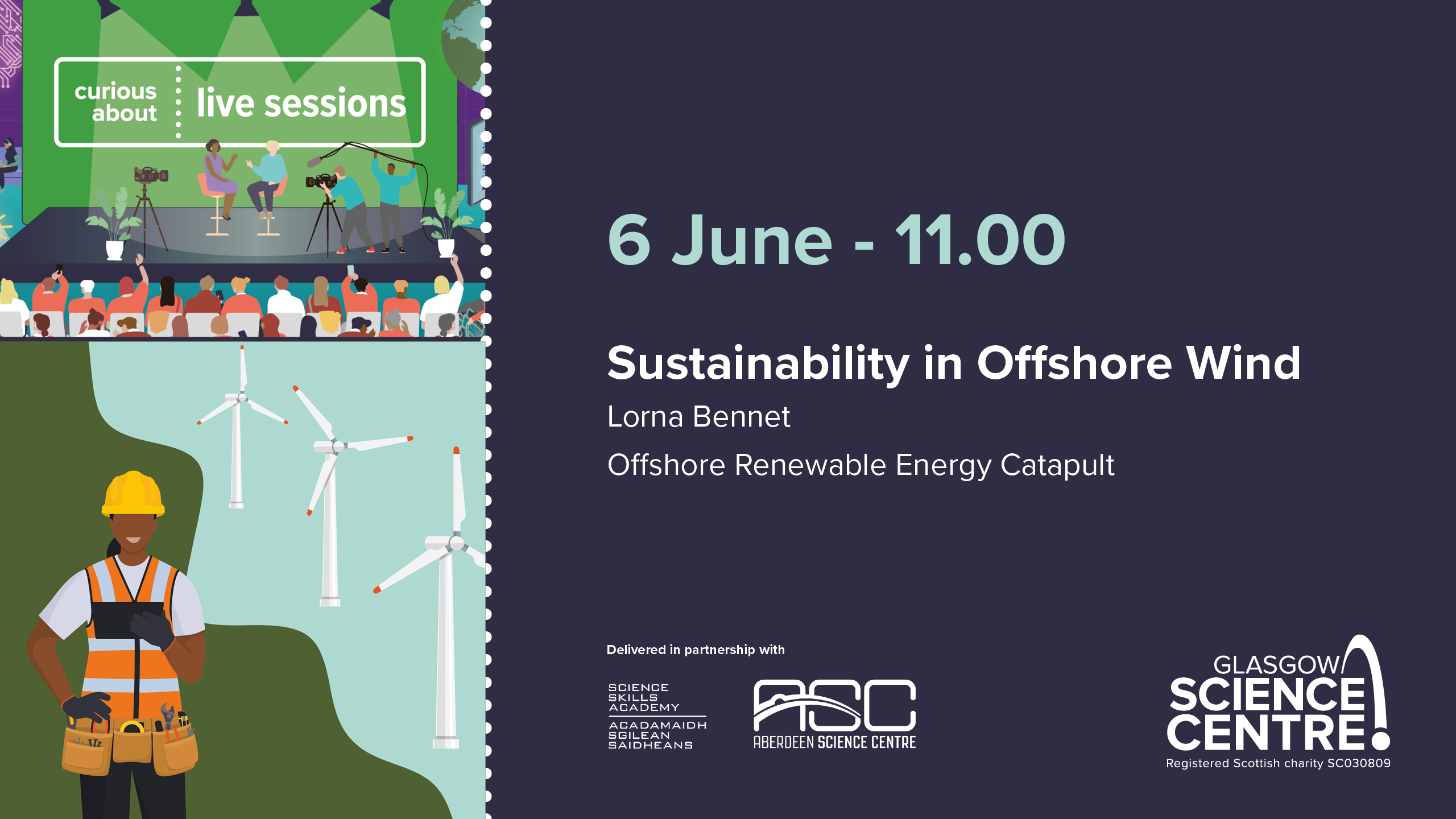 curious about live sessions

6 June - 11.00

Sustainability in Offshore Wind

Lorna Bennet

Offshore Renewable Energy Catapult

Delivered in partnership with

SCIENCE SKILLS ACADEMY

ACADAMAIDH SGILEAN SAIDHEANS

ASC ABERDEEN SCIENCE CENTRE

GLASGOW SCIENCE CENTRE

Registered Scottish charity SC030809